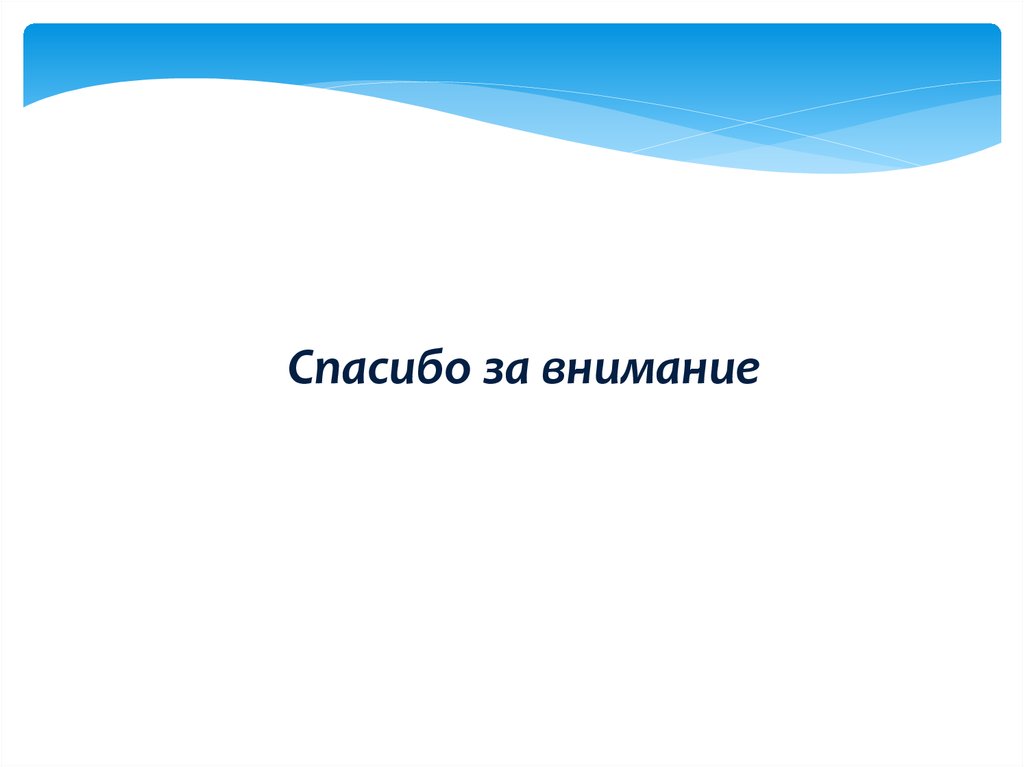 Спасибо за внимание